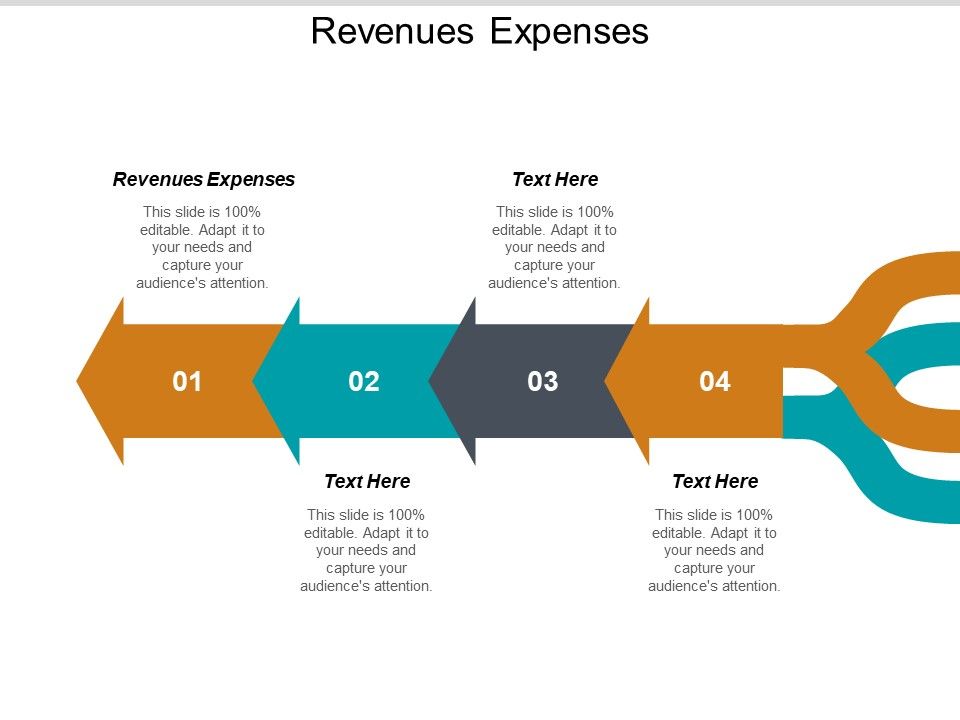 Revenues Expenses

Revenues Expenses

This slide is 100% editable. Adapt it to your needs and capture your audience's attention.

Text Here

This slide is 100% editable. Adapt it to your needs and capture your audience's attention.

01

02

03

04

Text Here

This slide is 100% editable. Adapt it to your needs and capture your audience's attention.

Text Here

This slide is 100% editable. Adapt it to your needs and capture your audience's attention.